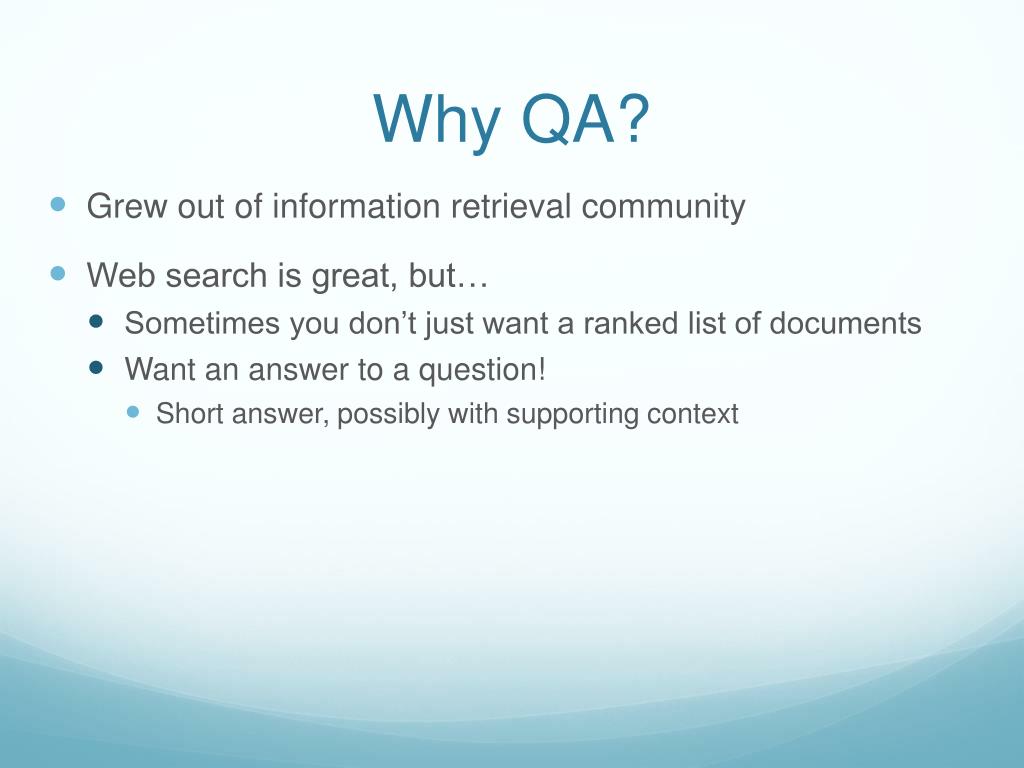 Why QA?

- Grew out of information retrieval community
- Web search is great, but…
  - Sometimes you don’t just want a ranked list of documents
  - Want an answer to a question!
    - Short answer, possibly with supporting context